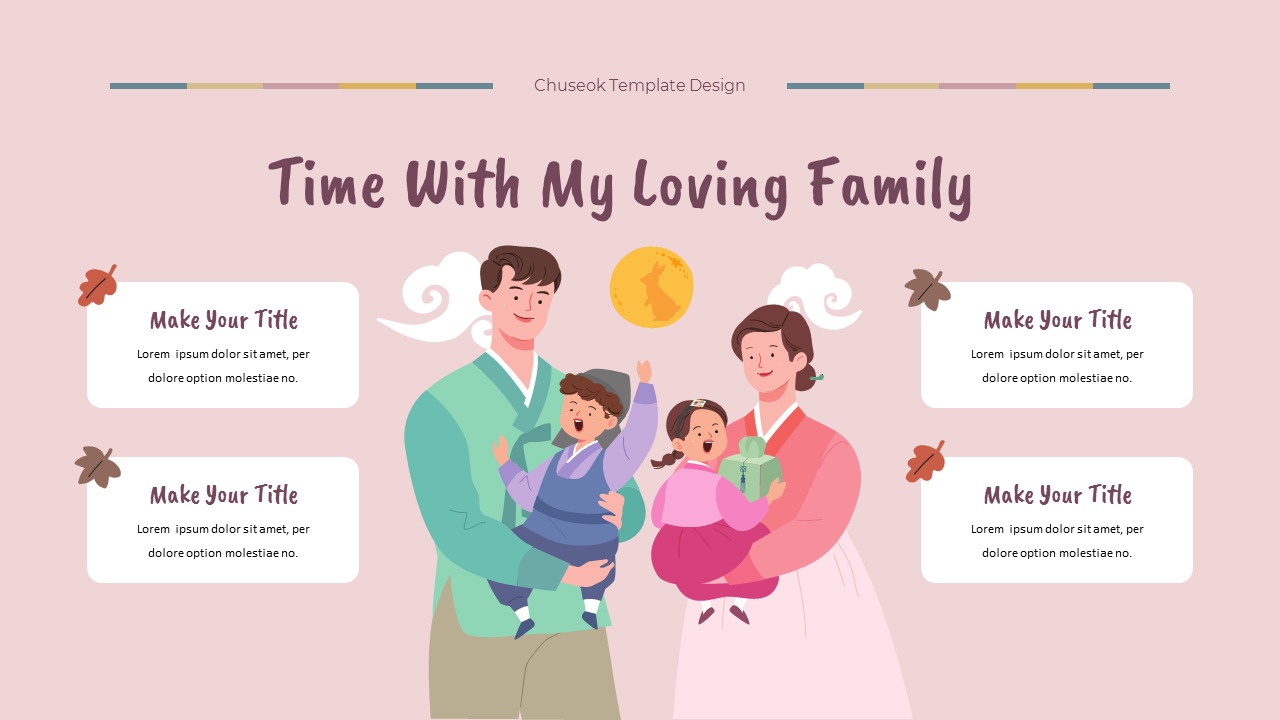 Chuseok Template Design

Time With My Loving Family

Make Your Title
Lorem ipsum dolor sit amet, per dolore option molestiae no.

Make Your Title
Lorem ipsum dolor sit amet, per dolore option molestiae no.

Make Your Title
Lorem ipsum dolor sit amet, per dolore option molestiae no.

Make Your Title
Lorem ipsum dolor sit amet, per dolore option molestiae no.